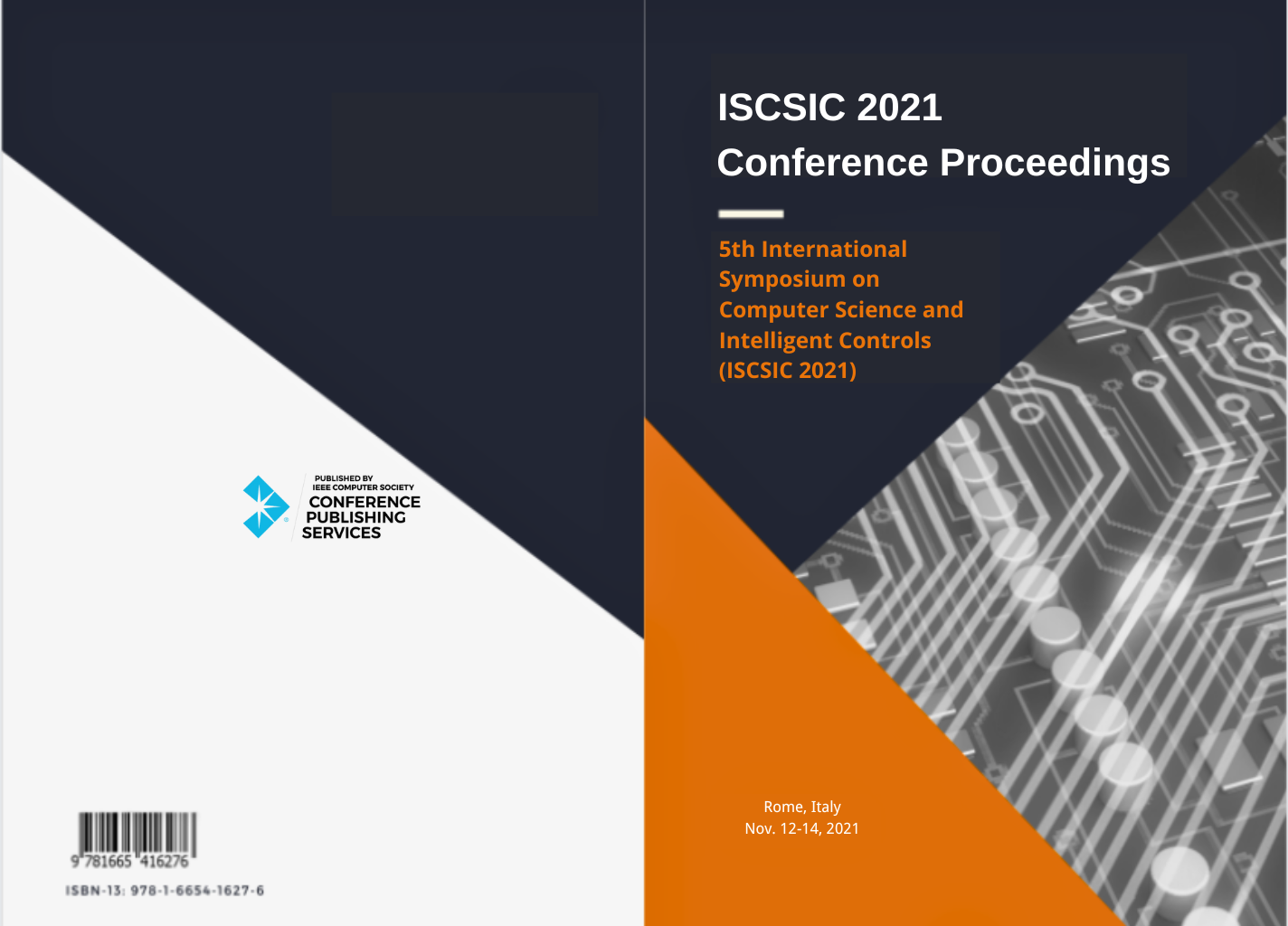 PUBLISHED BY
IEEE COMPUTER SOCIETY
CONFERENCE
PUBLISHING
SERVICES

9 781665 416276

ISBN-13: 978-1-6654-1627-6

ISCSIC 2021
Conference Proceedings

5th International Symposium on Computer Science and Intelligent Controls (ISCSIC 2021)

Rome, Italy
Nov. 12-14, 2021